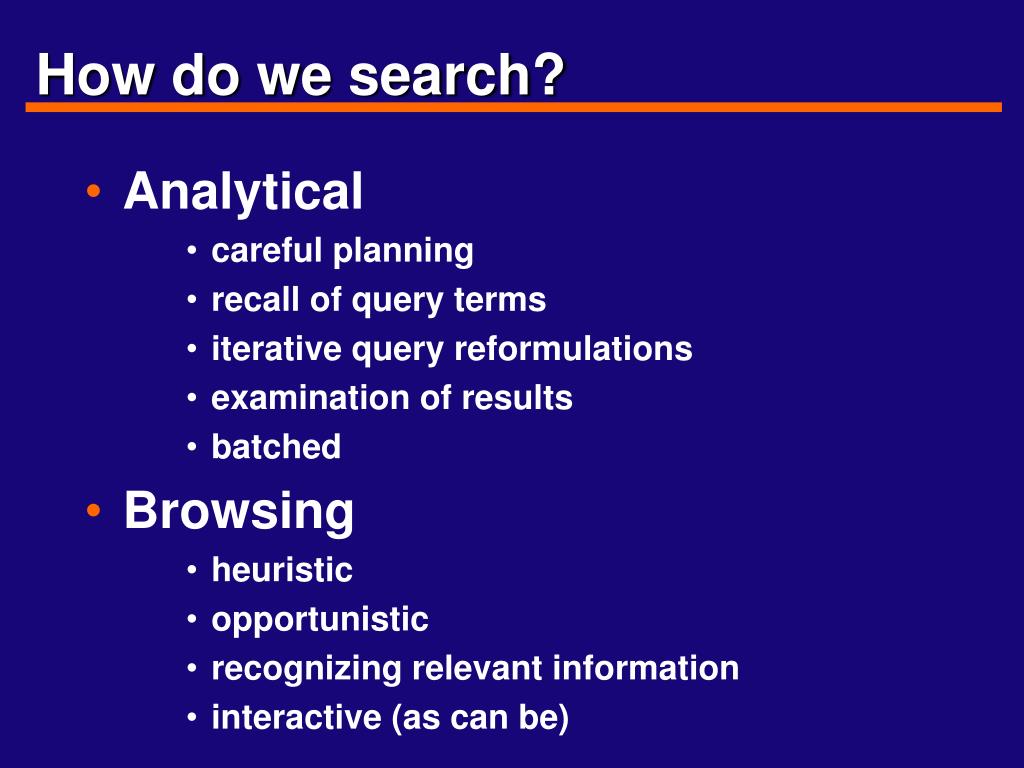 How do we search?

• Analytical
 • careful planning
 • recall of query terms
 • iterative query reformulations
 • examination of results
 • batched
• Browsing
 • heuristic
 • opportunistic
 • recognizing relevant information
 • interactive (as can be)